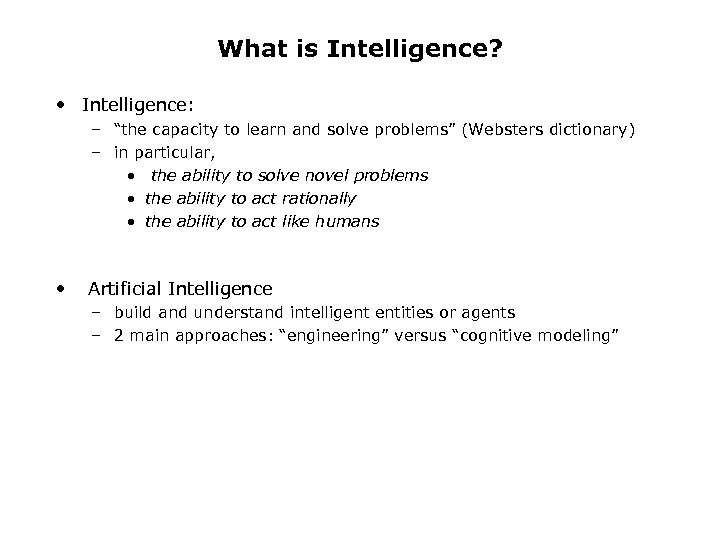 What is Intelligence?

• Intelligence:
– "the capacity to learn and solve problems" (Websters dictionary)
– in particular,
• the ability to solve novel problems
• the ability to act rationally
• the ability to act like humans

• Artificial Intelligence
– build and understand intelligent entities or agents
– 2 main approaches: "engineering" versus "cognitive modeling"